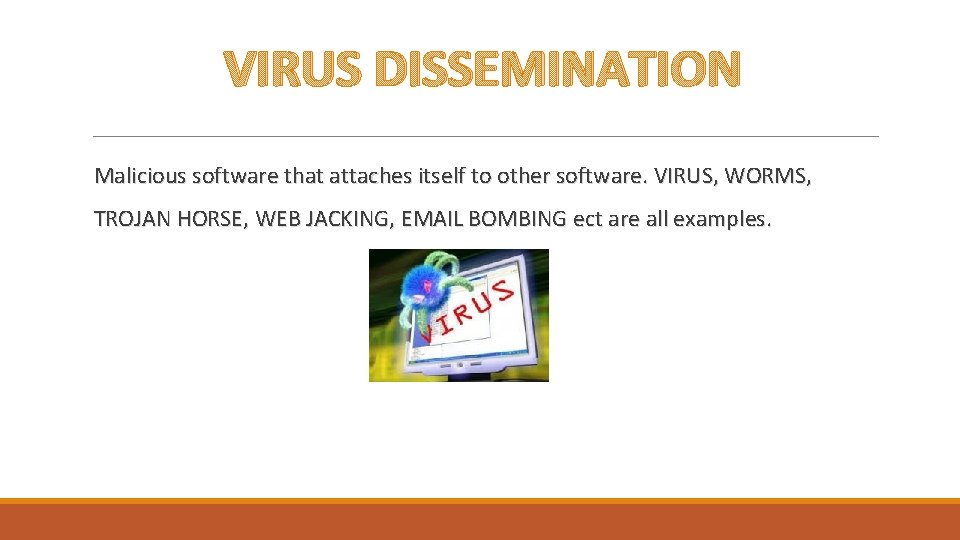 VIRUS DISSEMINATION

Malicious software that attaches itself to other software. VIRUS, WORMS, TROJAN HORSE, WEB JACKING, EMAIL BOMBING ect are all examples.

VIRUS